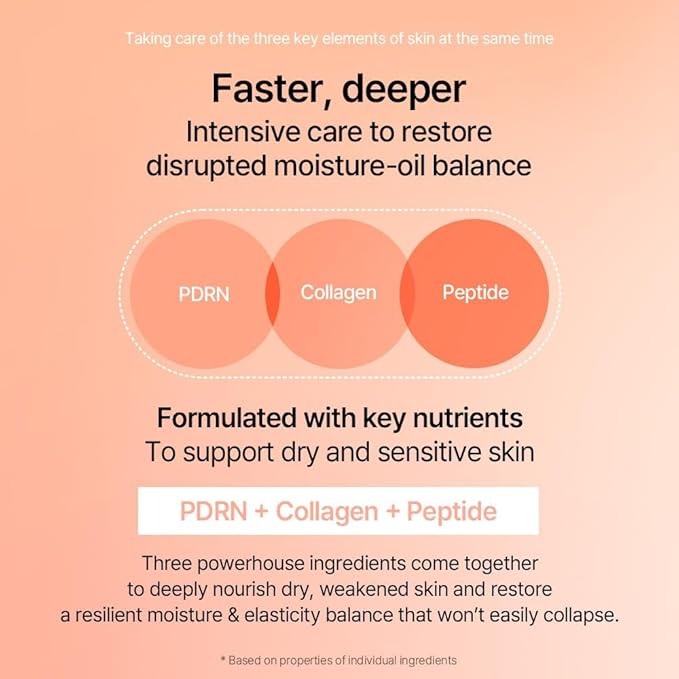 Taking care of the three key elements of skin at the same time

Faster, deeper
Intensive care to restore disrupted moisture-oil balance

PDRN

Collagen

Peptide

Formulated with key nutrients
To support dry and sensitive skin

PDRN + Collagen + Peptide

Three powerhouse ingredients come together to deeply nourish dry, weakened skin and restore a resilient moisture & elasticity balance that won't easily collapse.

* Based on properties of individual ingredients